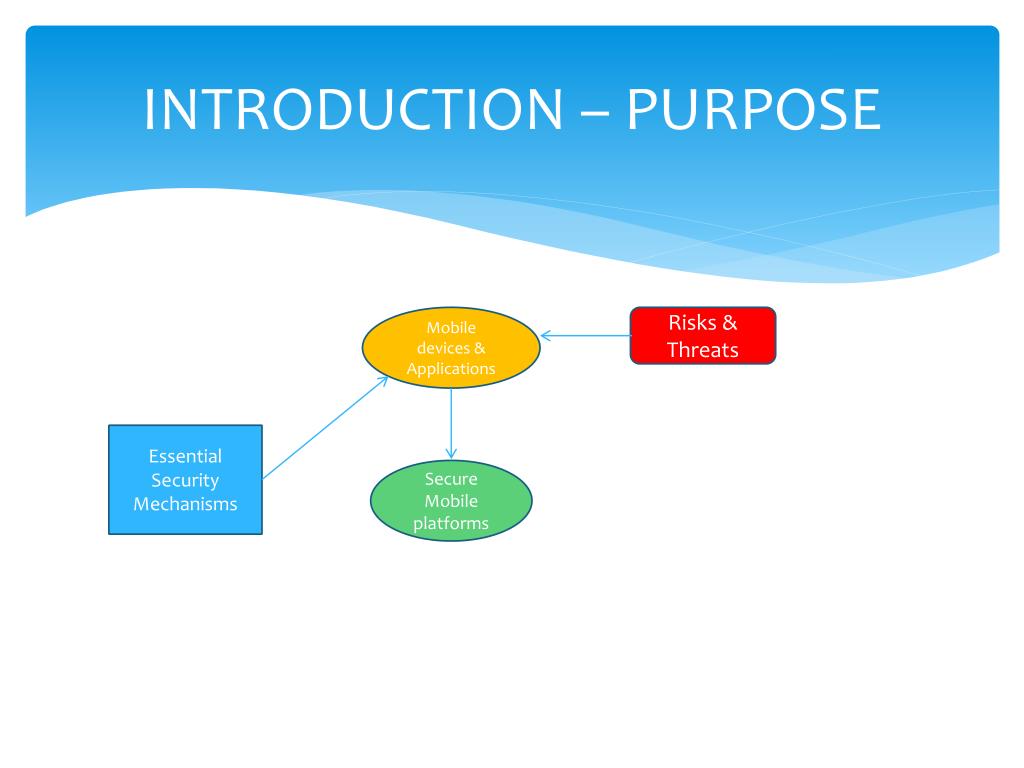 INTRODUCTION – PURPOSE

Mobile devices & Applications

Risks & Threats

Essential Security Mechanisms

Secure Mobile platforms